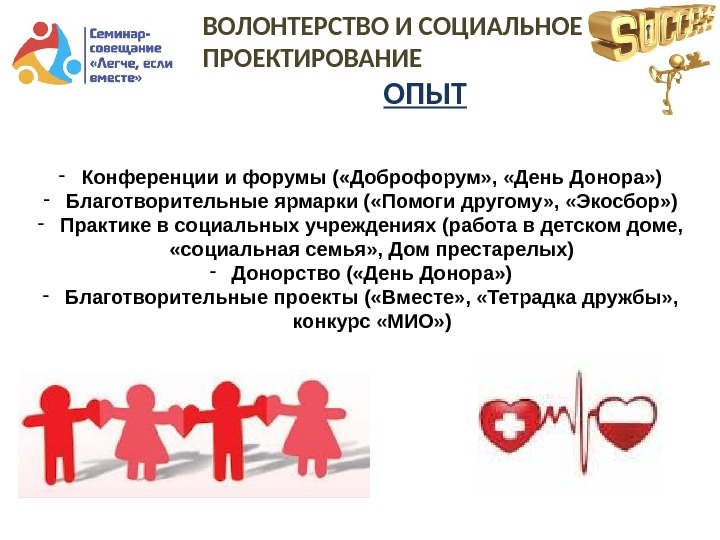 Семинар-совещание «Легче, если вместе»

ВОЛОНТЕРСТВО И СОЦИАЛЬНОЕ ПРОЕКТИРОВАНИЕ

SUCCESS

ОПЫТ

- Конференции и форумы («Доброфорум», «День Донора»)
- Благотворительные ярмарки («Помоги другому», «Экосбор»)
- Практике в социальных учреждениях (работа в детском доме, «социальная семья», Дом престарелых)
- Донорство («День Донора»)
- Благотворительные проекты («Вместе», «Тетрадка дружбы», конкурс «МИО»)